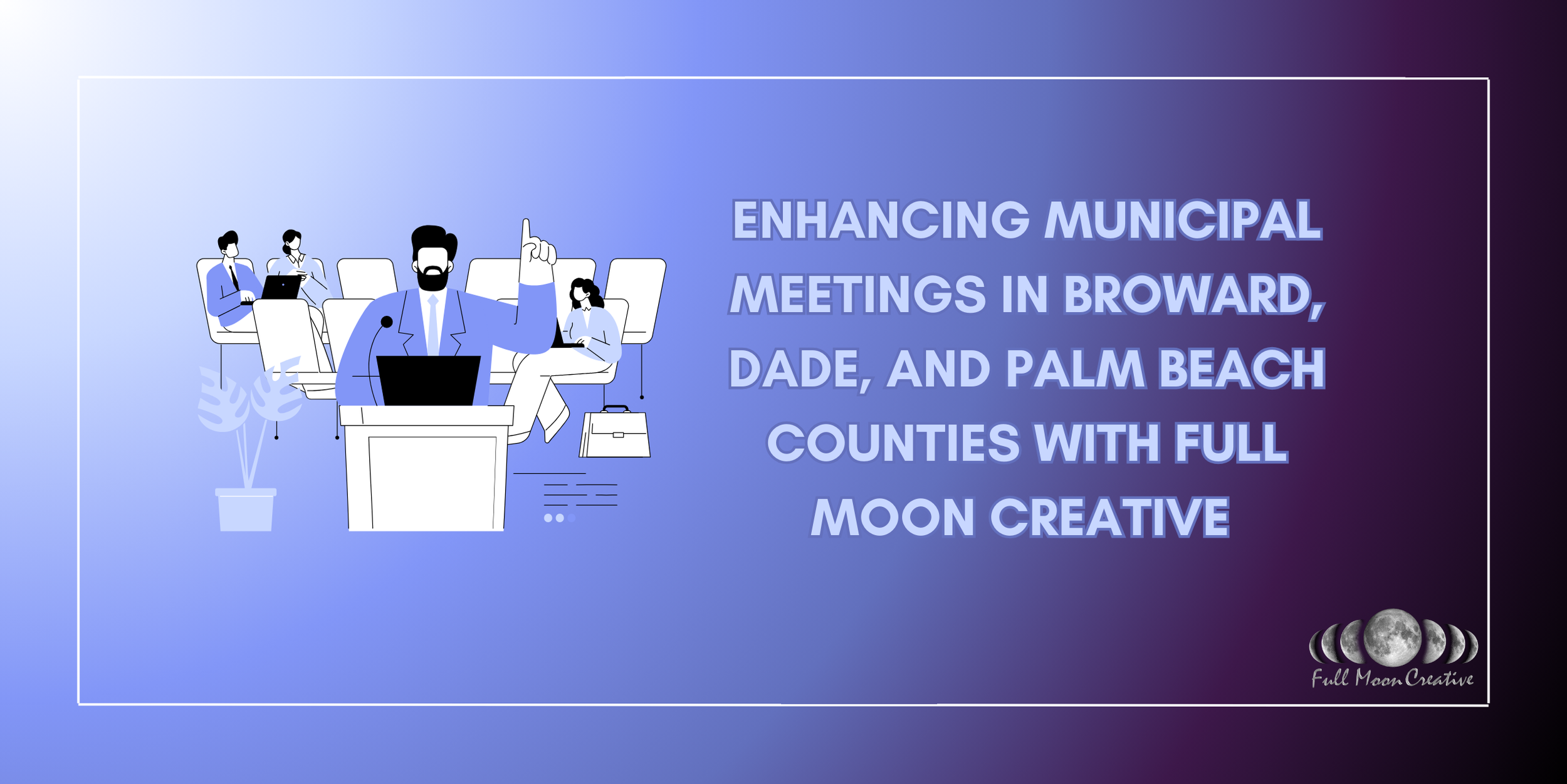 ENHANCING MUNICIPAL MEETINGS IN BROWARD, DADE, AND PALM BEACH COUNTIES WITH FULL MOON CREATIVE

Full Moon Creative